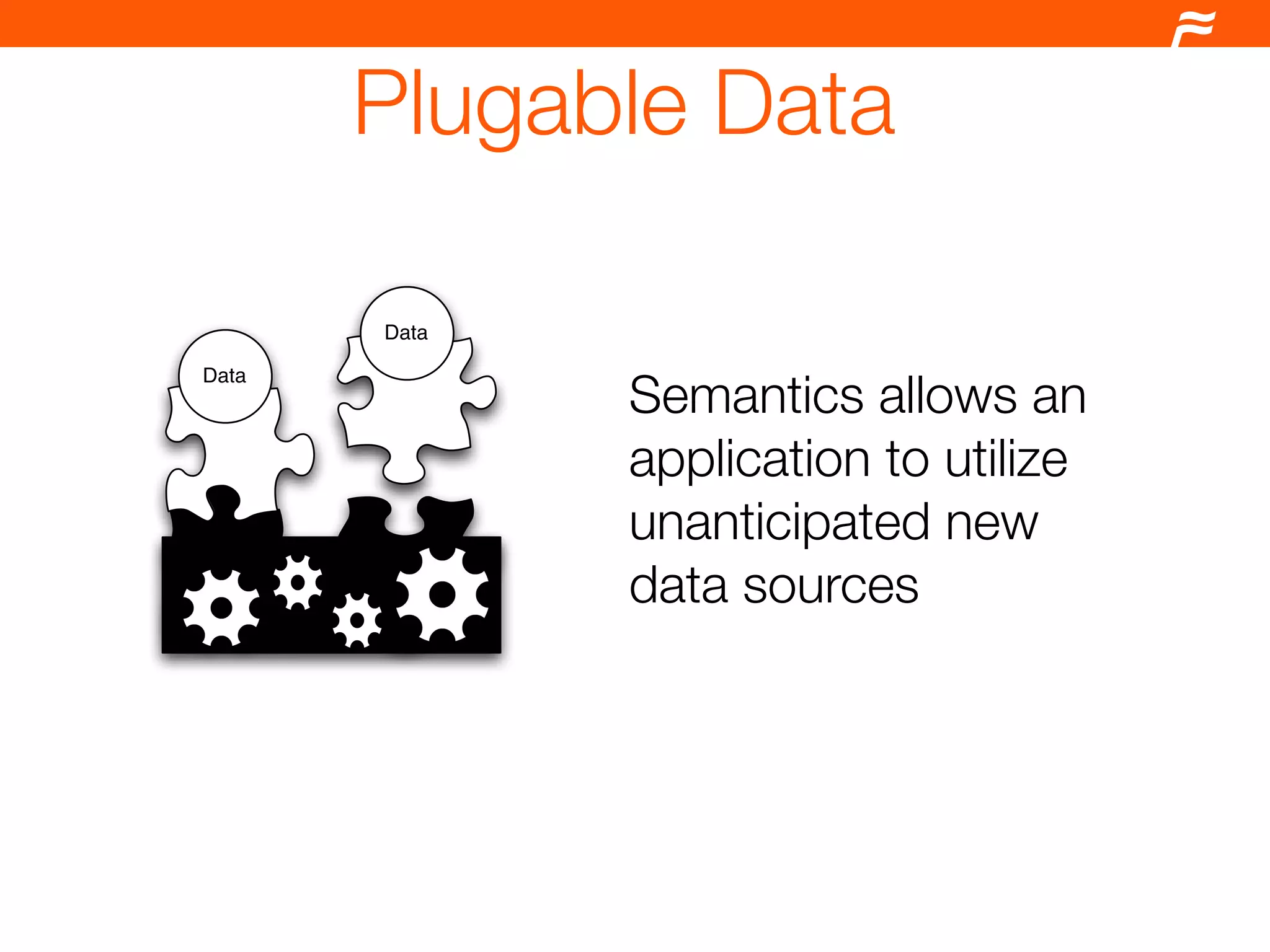 Plugable Data

Data

Data

Semantics allows an application to utilize unanticipated new data sources